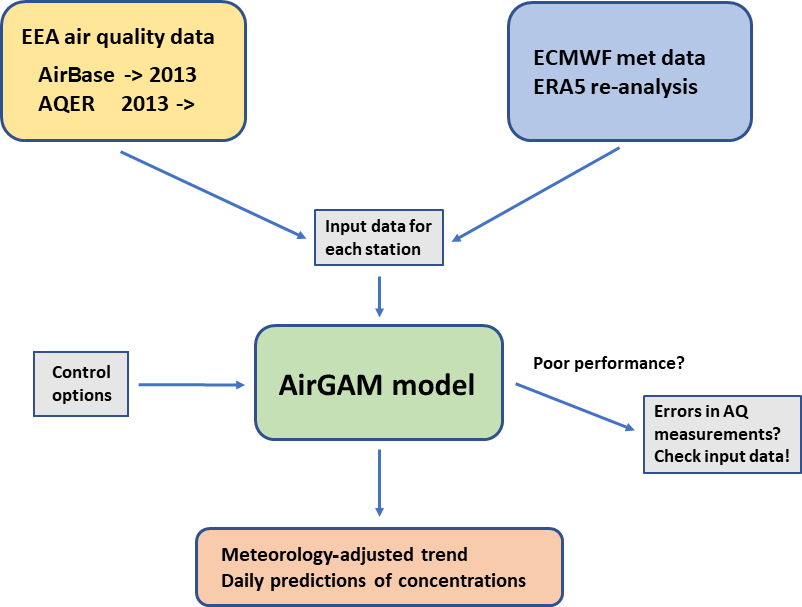 EEA air quality data
AirBase -> 2013
AQER 2013 ->

ECMWF met data
ERA5 re-analysis

Input data for each station

Control options

AirGAM model

Poor performance?

Errors in AQ measurements? Check input data!

Meteorology-adjusted trend
Daily predictions of concentrations